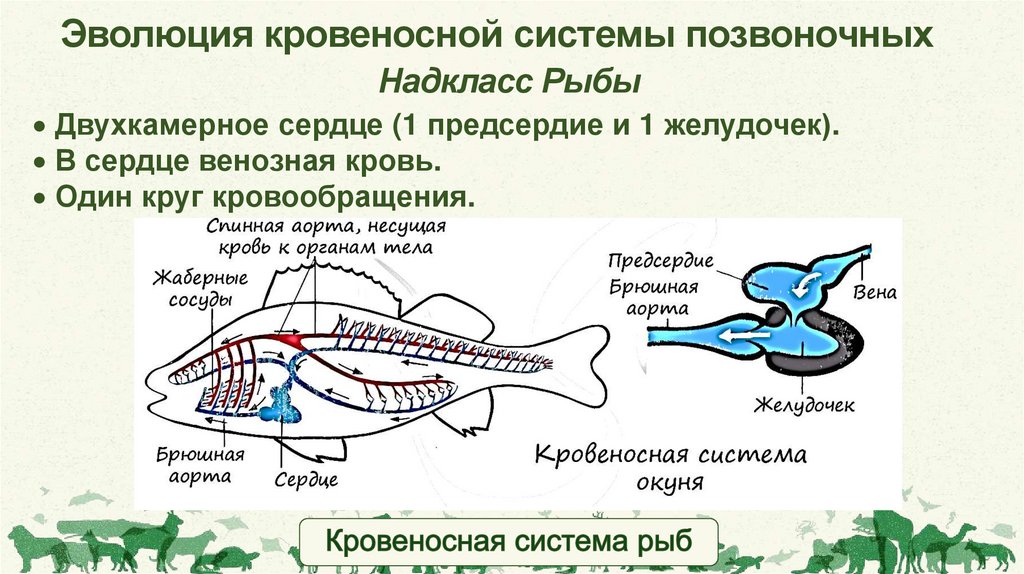 Эволюция кровеносной системы позвоночных

Надкласс Рыбы

• Двухкамерное сердце (1 предсердие и 1 желудочек).
• В сердце венозная кровь.
• Один круг кровообращения.

Спинная аорта, несущая кровь к органам тела

Жаберные сосуды

Брюшная аорта

Сердце

Предсердие

Брюшная аорта

Вена

Желудочек

Кровеносная система окуня

Кровеносная система рыб